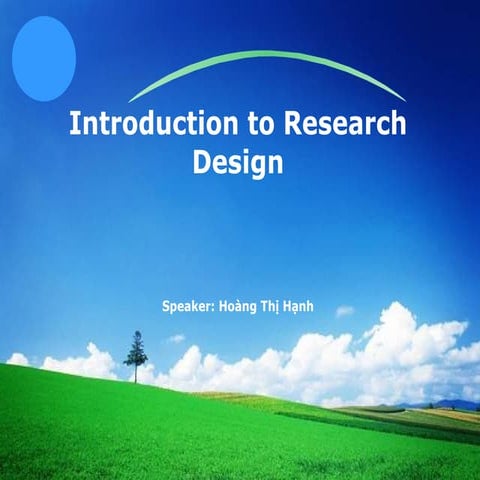 Introduction to Research Design

Speaker: Hoàng Thị Hạnh